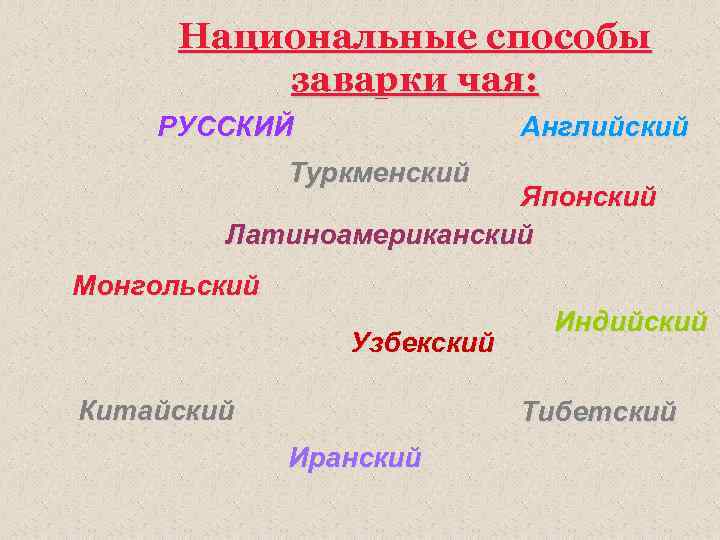 Национальные способы заварки чая:

РУССКИЙ

Английский

Туркменский

Японский

Латиноамериканский

Монгольский

Индийский

Узбекский

Китайский

Тибетский

Иранский